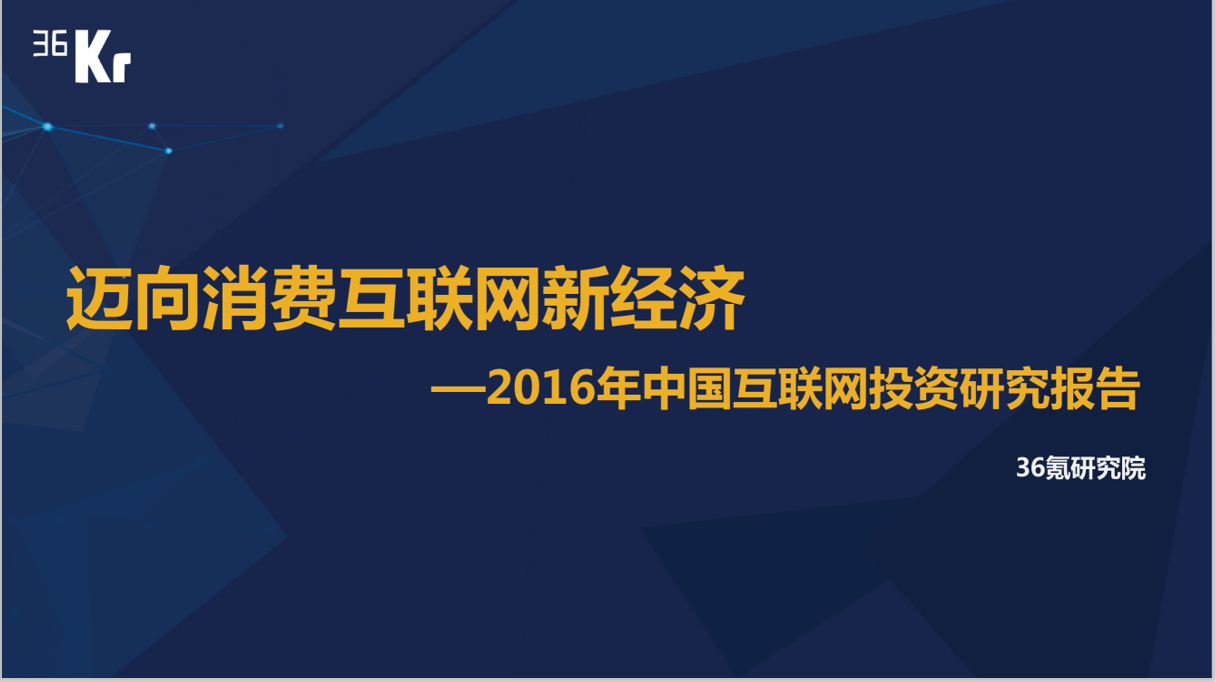 36Kr

迈向消费互联网新经济

—2016年中国互联网投资研究报告

36氪研究院